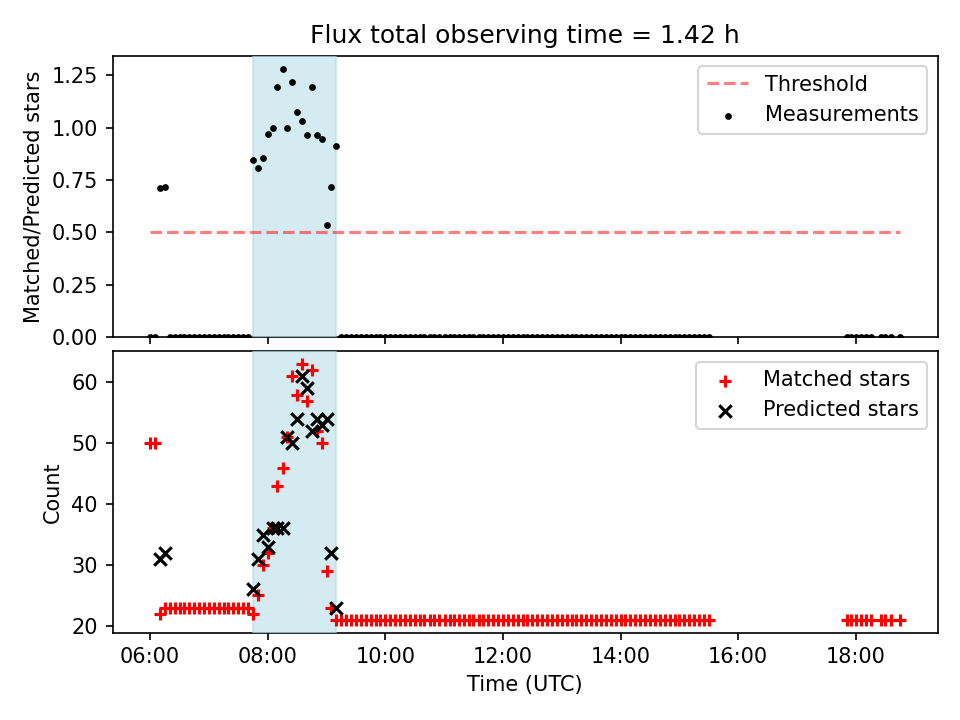 Flux total observing time = 1.42 h

Matched/Predicted stars

1.25
1.00
0.75
0.50
0.25
0.00

Threshold
Measurements

Count

60
50
40
30
20

Matched stars
Predicted stars

06:00
08:00
10:00
12:00
14:00
16:00
18:00

Time (UTC)